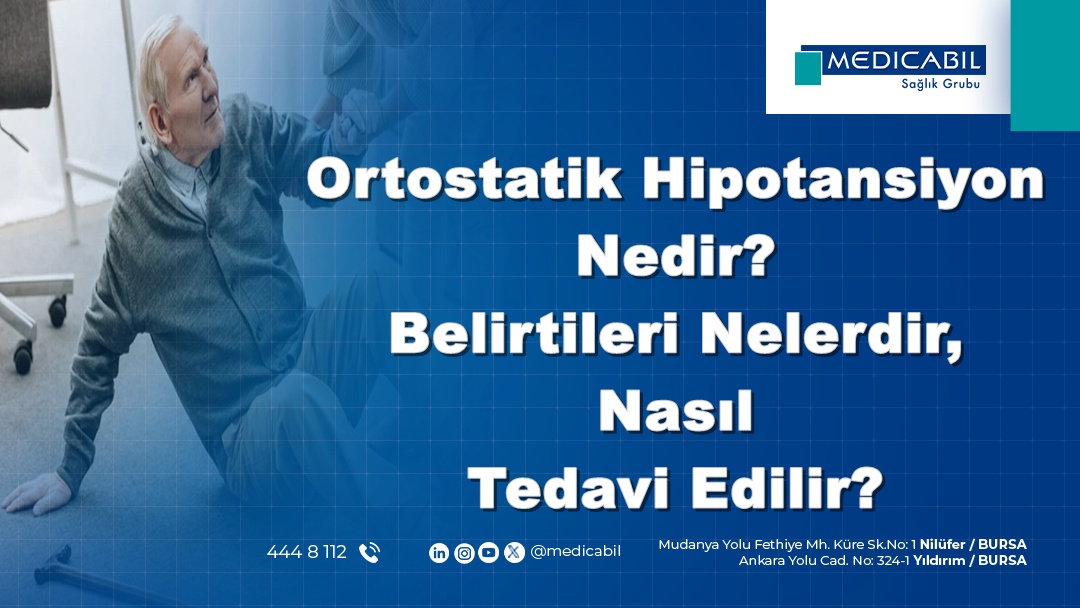 MEDICABIL
Sağlık Grubu

Ortostatik Hipotansiyon Nedir?
Belirtileri Nelerdir, Nasıl Tedavi Edilir?

444 8 112

@medicabil

Mudanya Yolu Fethiye Mh. Küre Sk.No: 1 Nilüfer / BURSA
Ankara Yolu Cad. No: 324-1 Yıldırım / BURSA